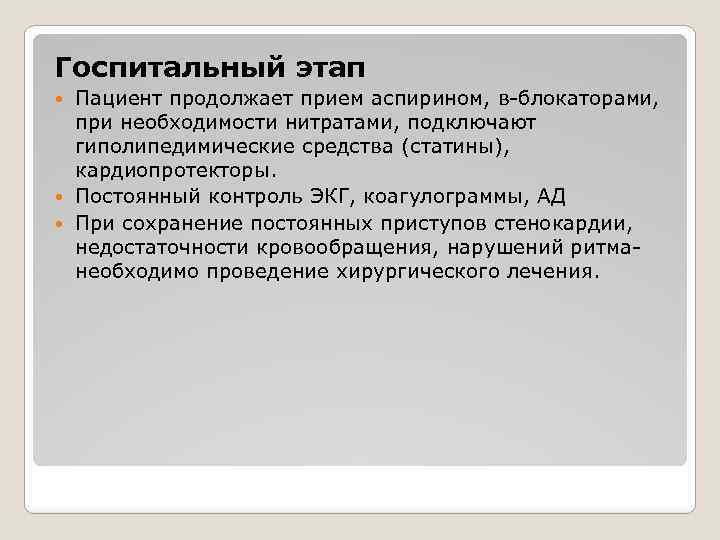 Госпитальный этап

Пациент продолжает прием аспирином, в-блокаторами, при необходимости нитратами, подключают гиполипедимические средства (статины), кардиопротекторы.

Постоянный контроль ЭКГ, коагулограммы, АД

При сохранение постоянных приступов стенокардии, недостаточности кровообращения, нарушений ритма- необходимо проведение хирургического лечения.